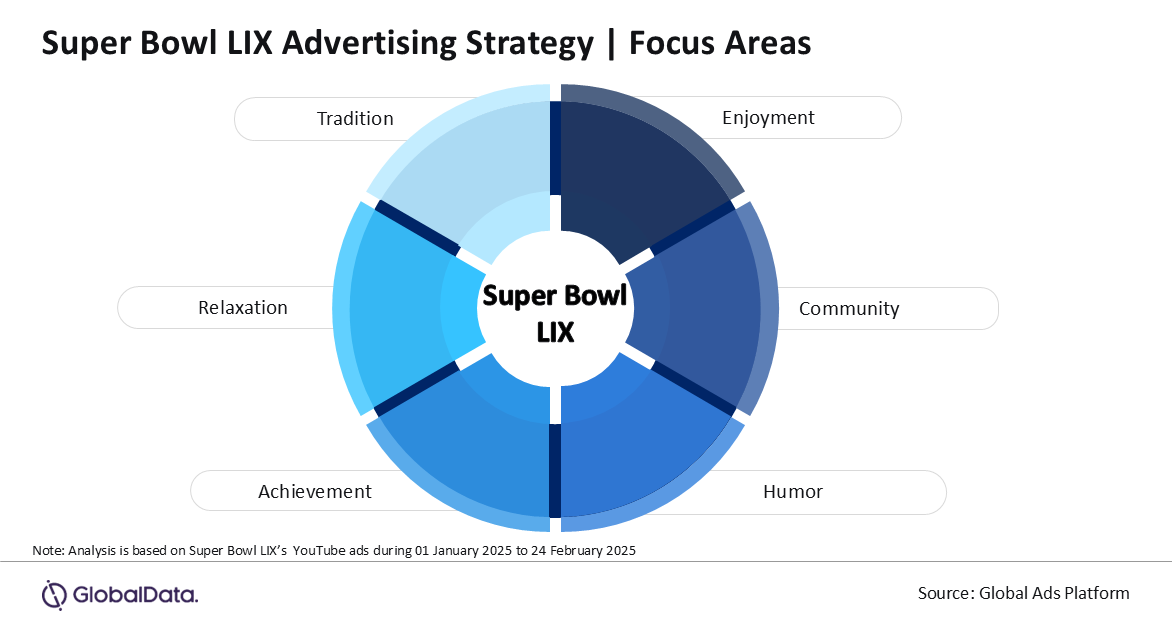 Super Bowl LIX Advertising Strategy | Focus Areas

Tradition

Enjoyment

Relaxation

Super Bowl LIX

Community

Achievement

Humor

Note: Analysis is based on Super Bowl LIX's YouTube ads during 01 January 2025 to 24 February 2025

GlobalData.

Source: Global Ads Platform